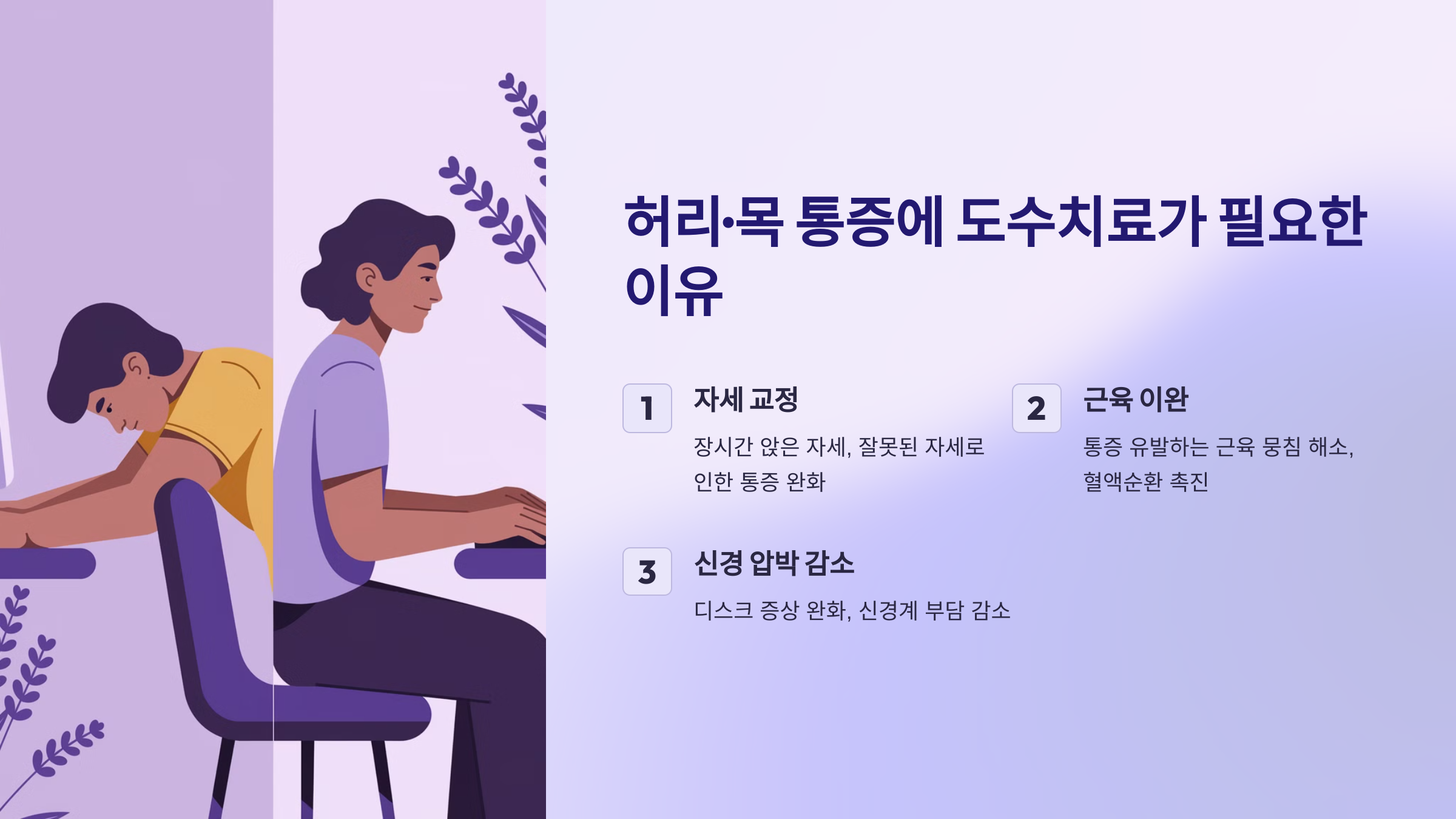 허리·목 통증에 도수치료가 필요한 이유

1
자세 교정
장시간 앉은 자세, 잘못된 자세로 인한 통증 완화

2
근육 이완
통증 유발하는 근육 뭉침 해소, 혈액순환 촉진

3
신경 압박 감소
디스크 증상 완화, 신경계 부담 감소